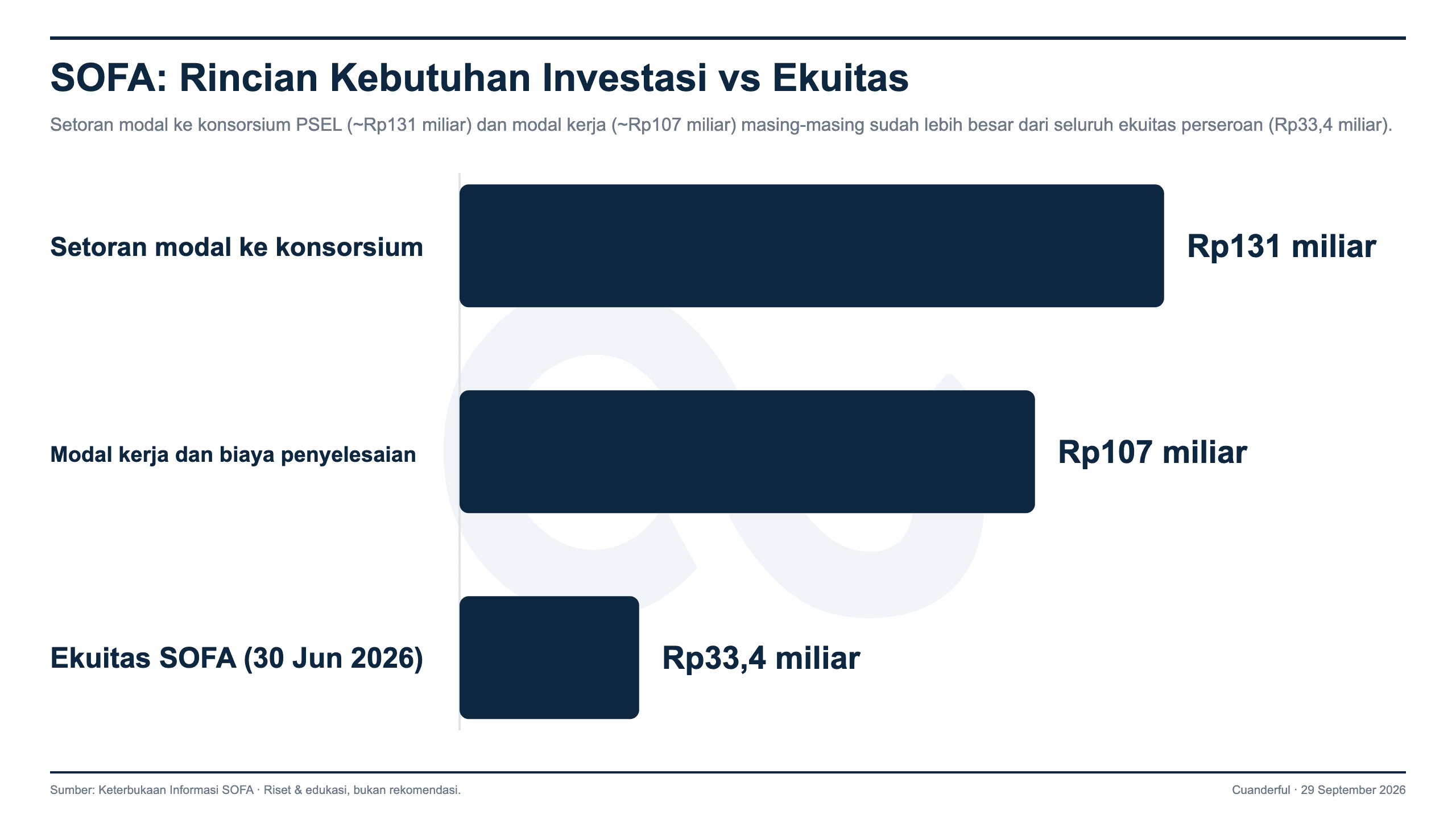 SOFA: Rincian Kebutuhan Investasi vs Ekuitas

Setoran modal ke konsorsium PSEL (~Rp131 miliar) dan modal kerja (~Rp107 miliar) masing-masing sudah lebih besar dari seluruh ekuitas perseroan (Rp33,4 miliar).

Setoran modal ke konsorsium
Rp131 miliar

Modal kerja dan biaya penyelesaian
Rp107 miliar

Ekuitas SOFA (30 Jun 2026)
Rp33,4 miliar

Sumber: Keterbukaan Informasi SOFA · Riset & edukasi, bukan rekomendasi.

Cuanderful · 29 September 2026